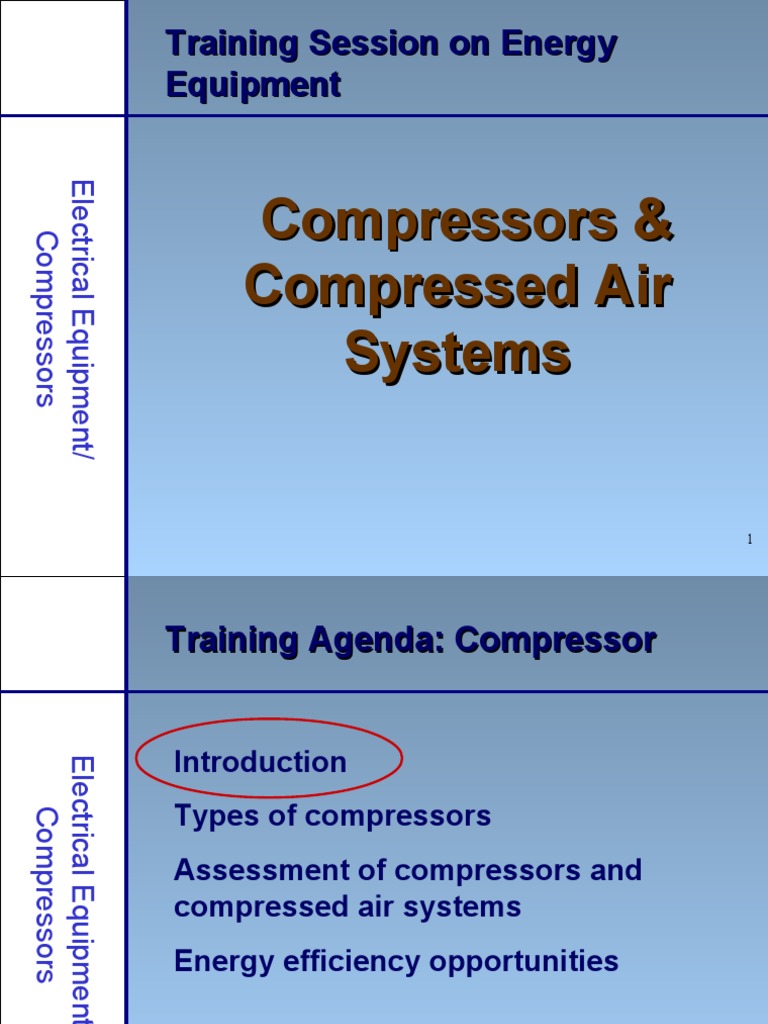 Training Session on Energy Equipment

Electrical Equipment/ Compressors

Compressors & Compressed Air Systems

1

Training Agenda: Compressor

Electrical Equipment Compressors

Introduction

Types of compressors

Assessment of compressors and compressed air systems

Energy efficiency opportunities